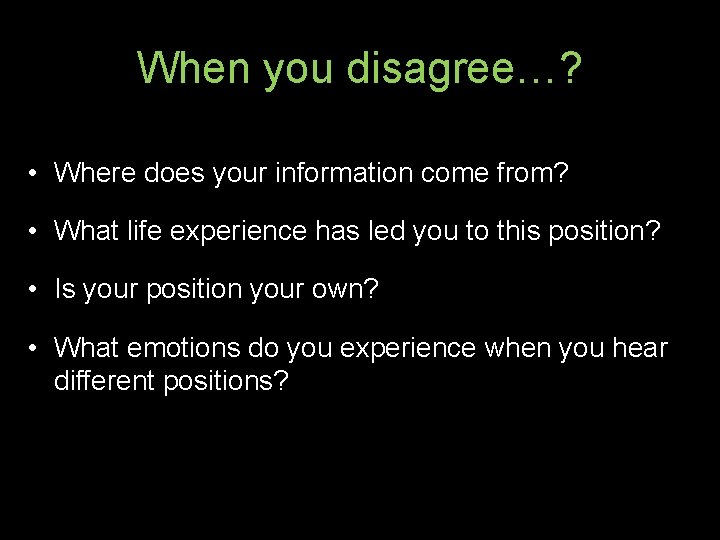 When you disagree…?

• Where does your information come from?

• What life experience has led you to this position?

• Is your position your own?

• What emotions do you experience when you hear different positions?